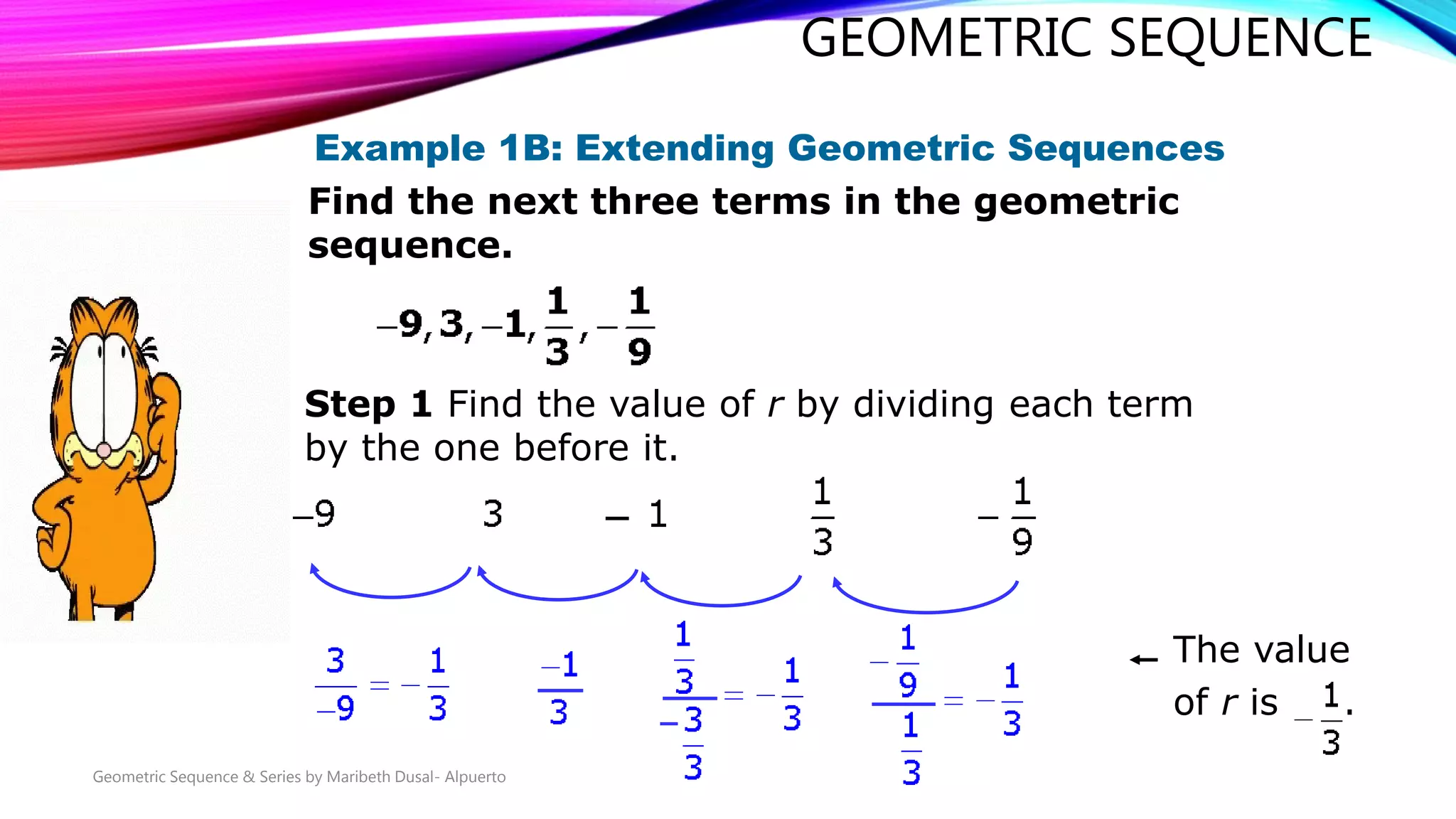 GEOMETRIC SEQUENCE

Example 1B: Extending Geometric Sequences

Find the next three terms in the geometric sequence.

$-9, 3, -1, \frac{1}{3}, -\frac{1}{9}$

Step 1 Find the value of $r$ by dividing each term by the one before it.

$-9$ $3$ $-1$ $\frac{1}{3}$ $-\frac{1}{9}$

$\frac{3}{-9} = -\frac{1}{3}$ $\frac{-1}{3}$ $\frac{\frac{1}{3}}{-\frac{3}{3}} = -\frac{1}{3}$ $\frac{-\frac{1}{9}}{\frac{1}{3}} = -\frac{1}{3}$

← The value of $r$ is $-\frac{1}{3}$.

Geometric Sequence & Series by Maribeth Dusal- Alpuerto